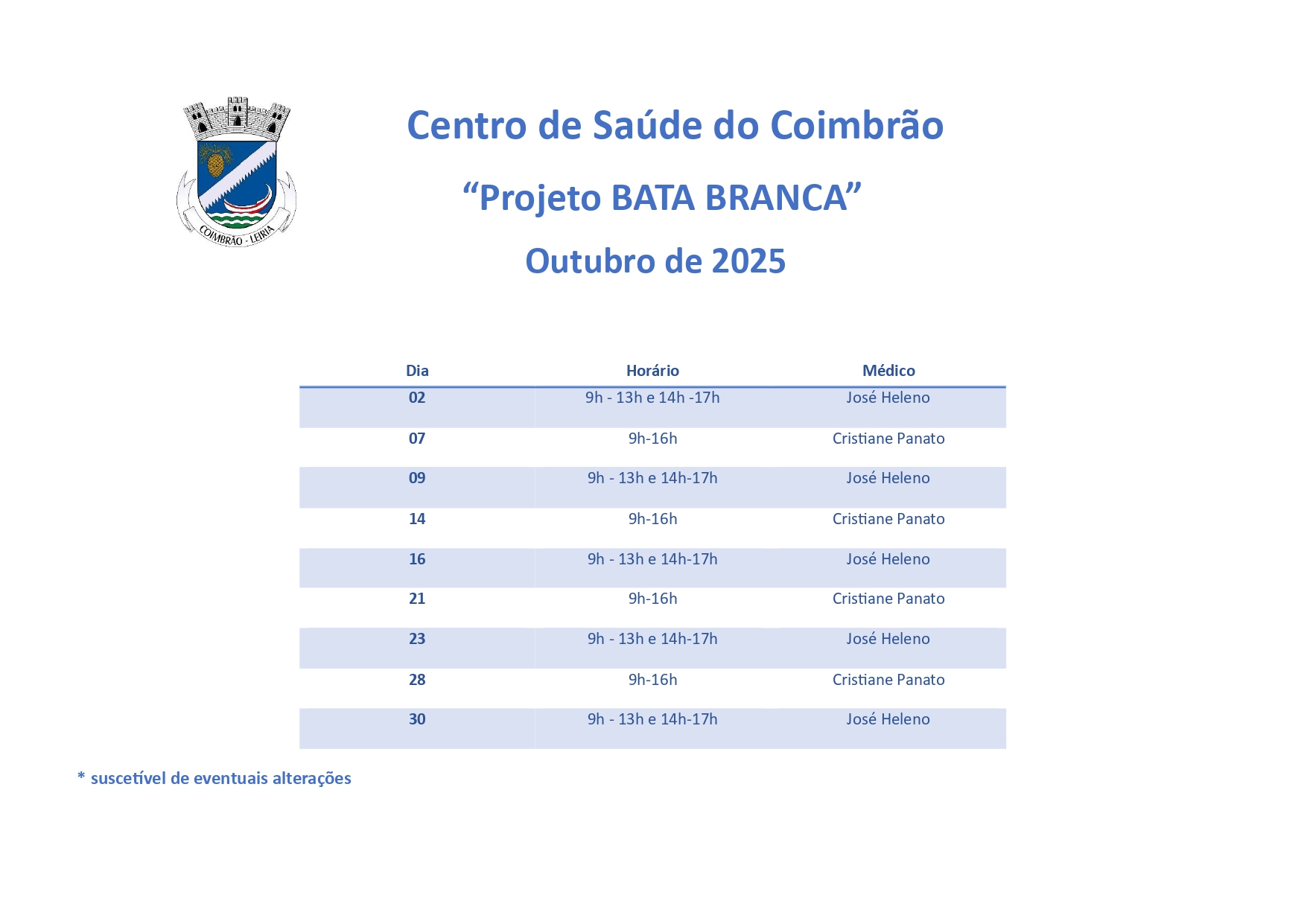 COIMBRÃO - LEIRIA

Centro de Saúde do Coimbrão

“Projeto BATA BRANCA”

Outubro de 2025

| Dia | Horário | Médico |
|---|---|---|
| 02 | 9h - 13h e 14h -17h | José Heleno |
| 07 | 9h-16h | Cristiane Panato |
| 09 | 9h - 13h e 14h-17h | José Heleno |
| 14 | 9h-16h | Cristiane Panato |
| 16 | 9h - 13h e 14h-17h | José Heleno |
| 21 | 9h-16h | Cristiane Panato |
| 23 | 9h - 13h e 14h-17h | José Heleno |
| 28 | 9h-16h | Cristiane Panato |
| 30 | 9h - 13h e 14h-17h | José Heleno |

* suscetível de eventuais alterações